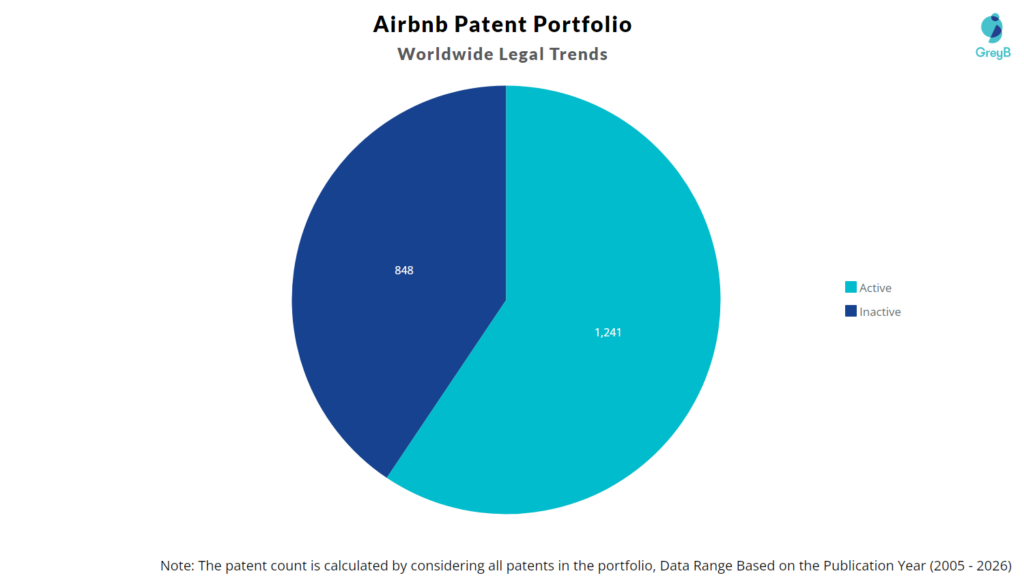 Airbnb Patent Portfolio
Worldwide Legal Trends

GreyB

848

1,241

Active
Inactive

Note: The patent count is calculated by considering all patents in the portfolio, Data Range Based on the Publication Year (2005 - 2026)